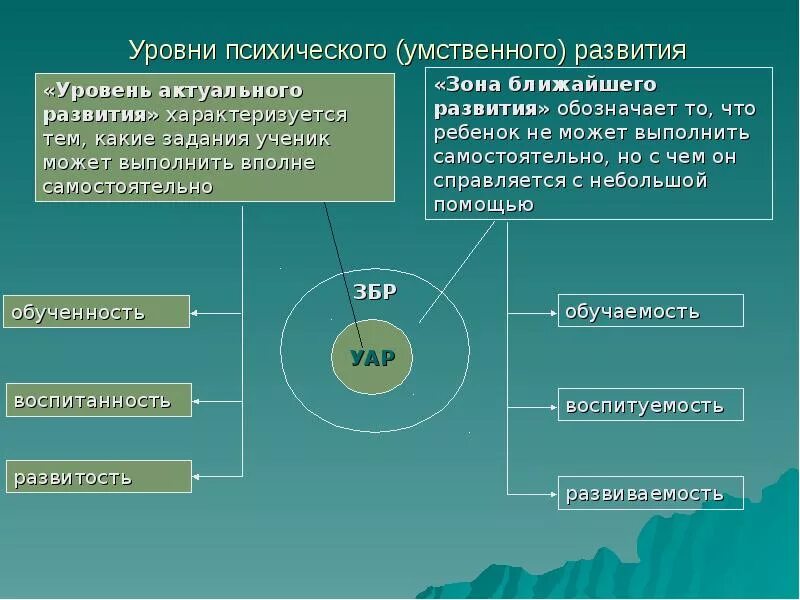 Уровни психического (умственного) развития

«Уровень актуального развития» характеризуется тем, какие задания ученик может выполнить вполне самостоятельно

«Зона ближайшего развития» обозначает то, что ребенок не может выполнить самостоятельно, но с чем он справляется с небольшой помощью

ЗБР

УАР

обученность

воспитанность

развитость

обучаемость

воспитуемость

развиваемость